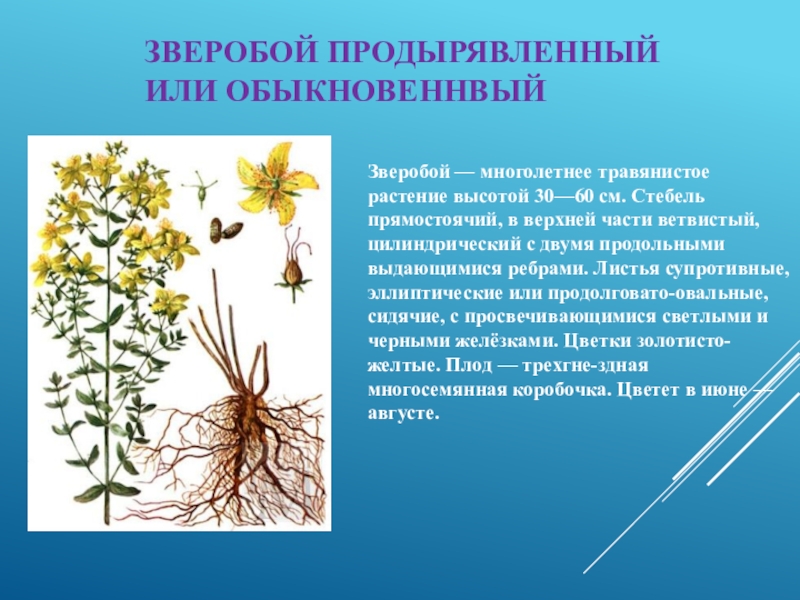 ЗВЕРОБОЙ ПРОДЫРЯВЛЕННЫЙ ИЛИ ОБЫКНОВЕННВЫЙ

Зверобой — многолетнее травянистое растение высотой 30—60 см. Стебель прямостоячий, в верхней части ветвистый, цилиндрический с двумя продольными выдающимися ребрами. Листья супротивные, эллиптические или продолговато-овальные, сидячие, с просвечивающимися светлыми и черными желёзками. Цветки золотисто-желтые. Плод — трехгне-здная многосемянная коробочка. Цветет в июне — августе.